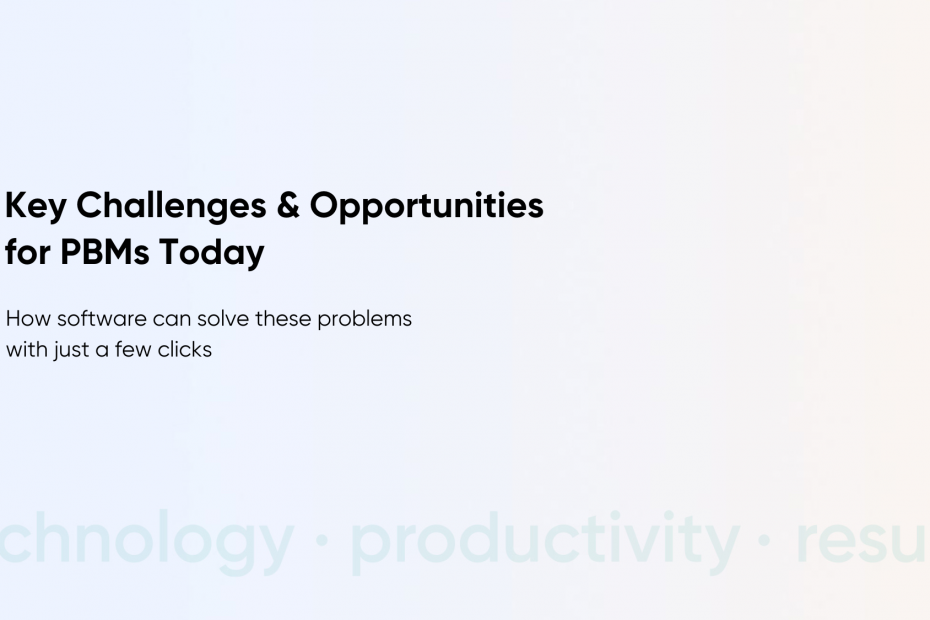 Key Challenges & Opportunities for PBMs Today

How software can solve these problems with just a few clicks

chnology · productivity · resu